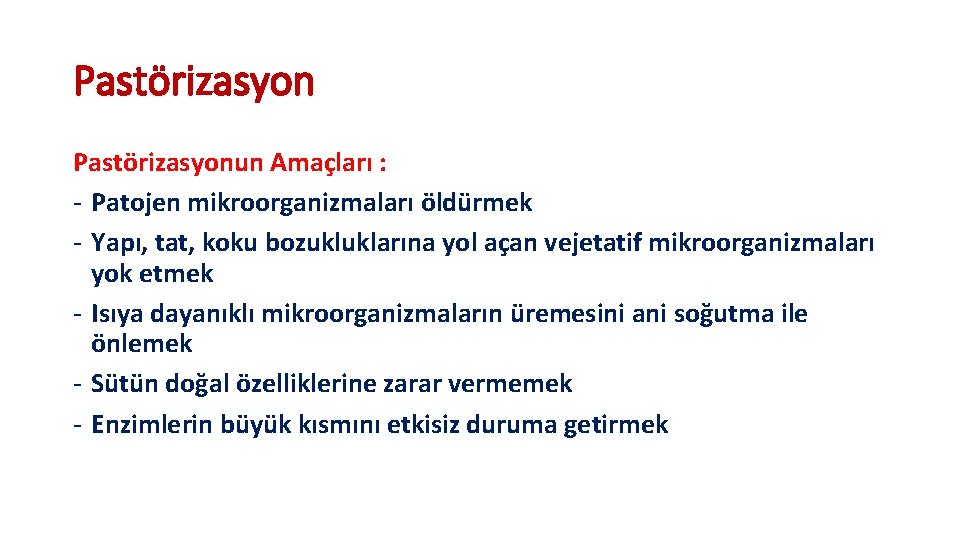 Pastörizasyon

Pastörizasyonun Amaçları :
- Patojen mikroorganizmaları öldürmek
- Yapı, tat, koku bozukluklarına yol açan vejetatif mikroorganizmaları yok etmek
- Isıya dayanıklı mikroorganizmaların üremesini ani soğutma ile önlemek
- Sütün doğal özelliklerine zarar vermemek
- Enzimlerin büyük kısmını etkisiz duruma getirmek